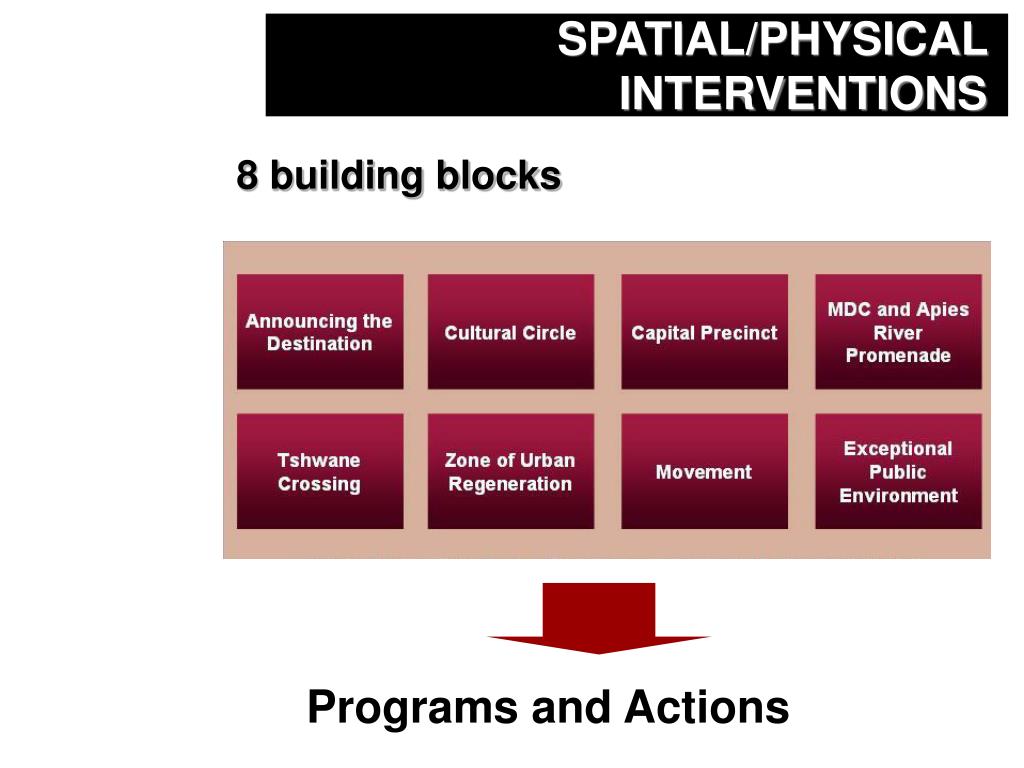 SPATIAL/PHYSICAL INTERVENTIONS

8 building blocks

Announcing the Destination

Cultural Circle

Capital Precinct

MDC and Apies River Promenade

Tshwane Crossing

Zone of Urban Regeneration

Movement

Exceptional Public Environment

Programs and Actions